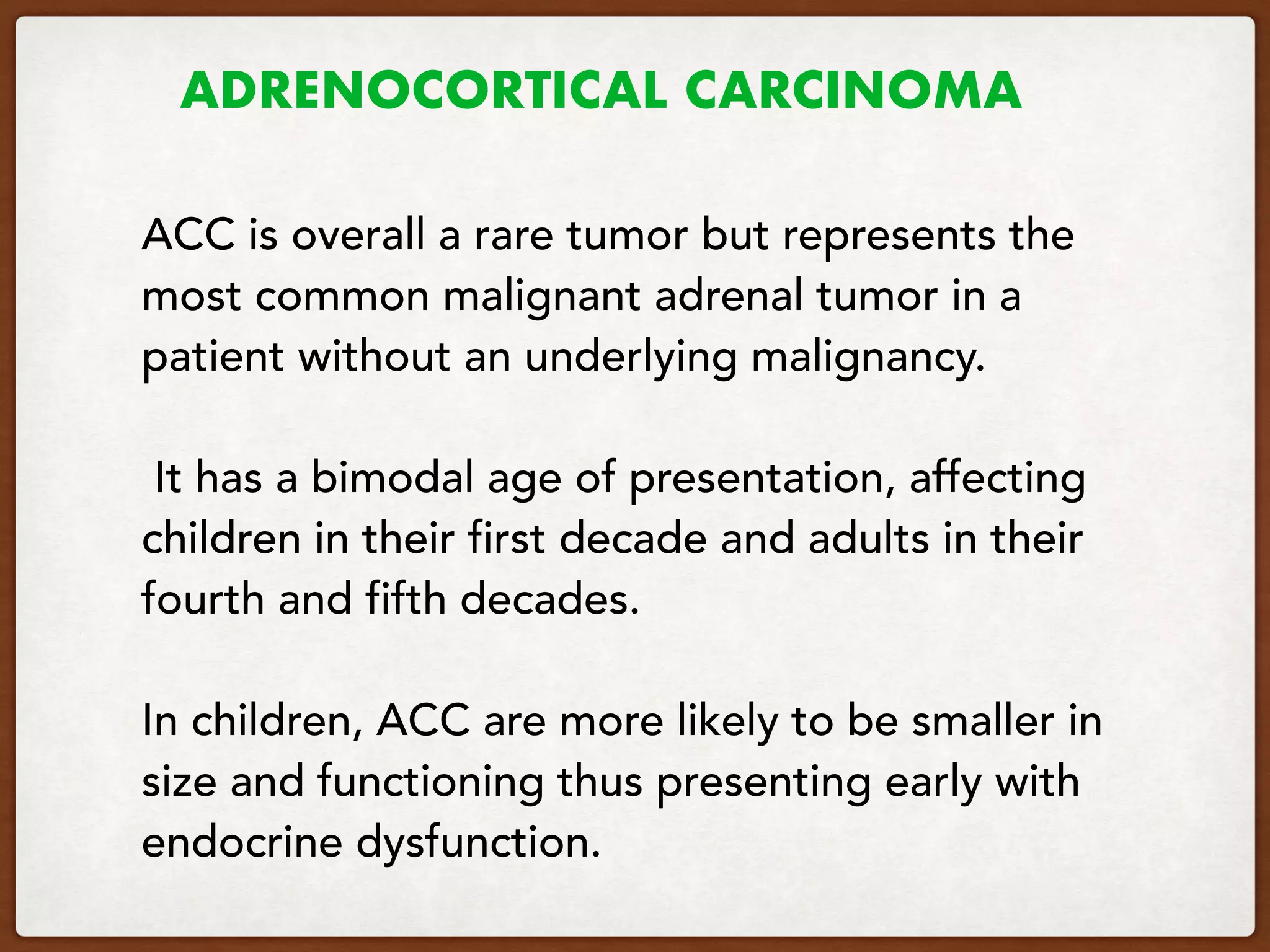 ADRENOCORTICAL CARCINOMA

ACC is overall a rare tumor but represents the most common malignant adrenal tumor in a patient without an underlying malignancy.

It has a bimodal age of presentation, affecting children in their first decade and adults in their fourth and fifth decades.

In children, ACC are more likely to be smaller in size and functioning thus presenting early with endocrine dysfunction.